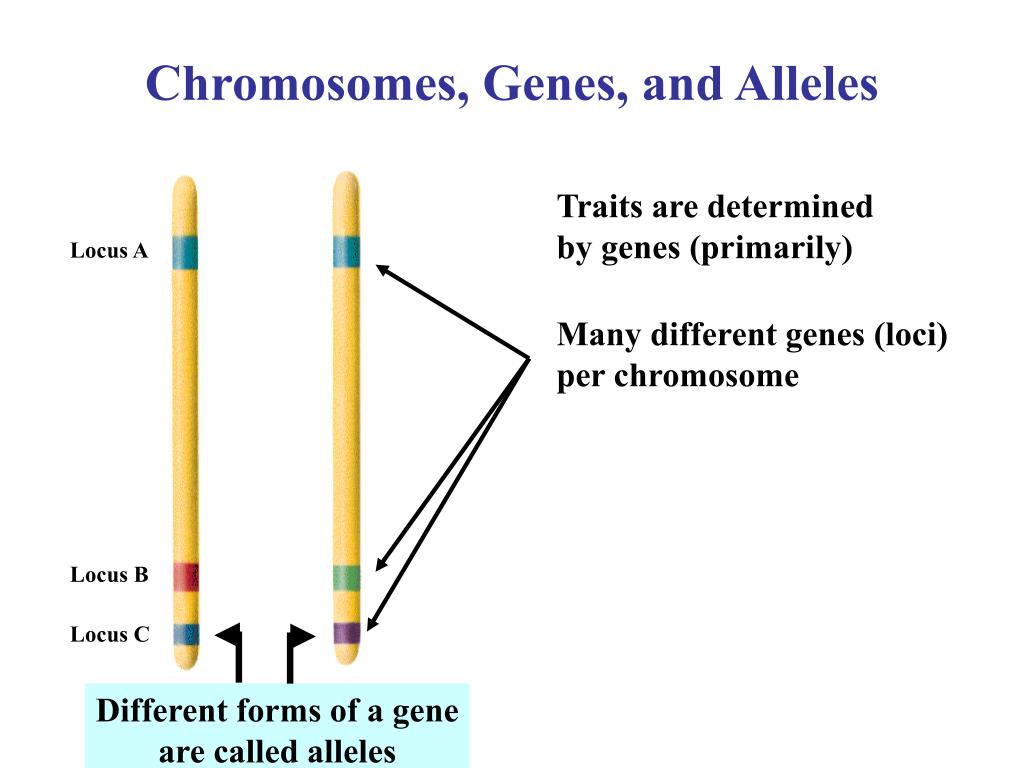 Chromosomes, Genes, and Alleles

Locus A

Locus B

Locus C

Traits are determined by genes (primarily)

Many different genes (loci) per chromosome

Different forms of a gene are called alleles